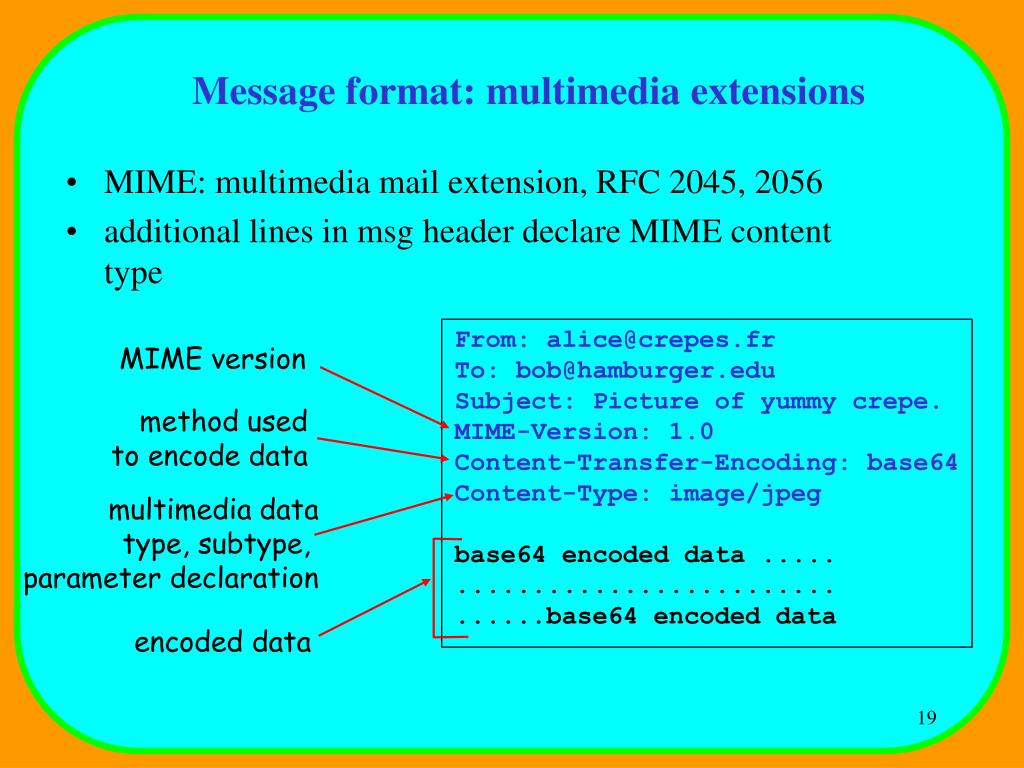 Message format: multimedia extensions

• MIME: multimedia mail extension, RFC 2045, 2056
• additional lines in msg header declare MIME content type

MIME version

method used to encode data

multimedia data type, subtype, parameter declaration

encoded data

From: alice@crepes.fr
To: bob@hamburger.edu
Subject: Picture of yummy crepe.
MIME-Version: 1.0
Content-Transfer-Encoding: base64
Content-Type: image/jpeg

base64 encoded data .....
.........................
......base64 encoded data

19